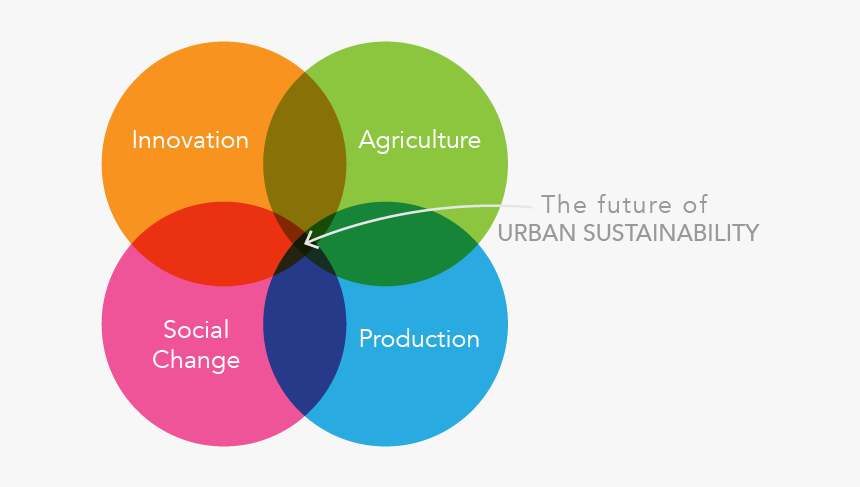 Innovation

Agriculture

The future of
URBAN SUSTAINABILITY

Social
Change

Production